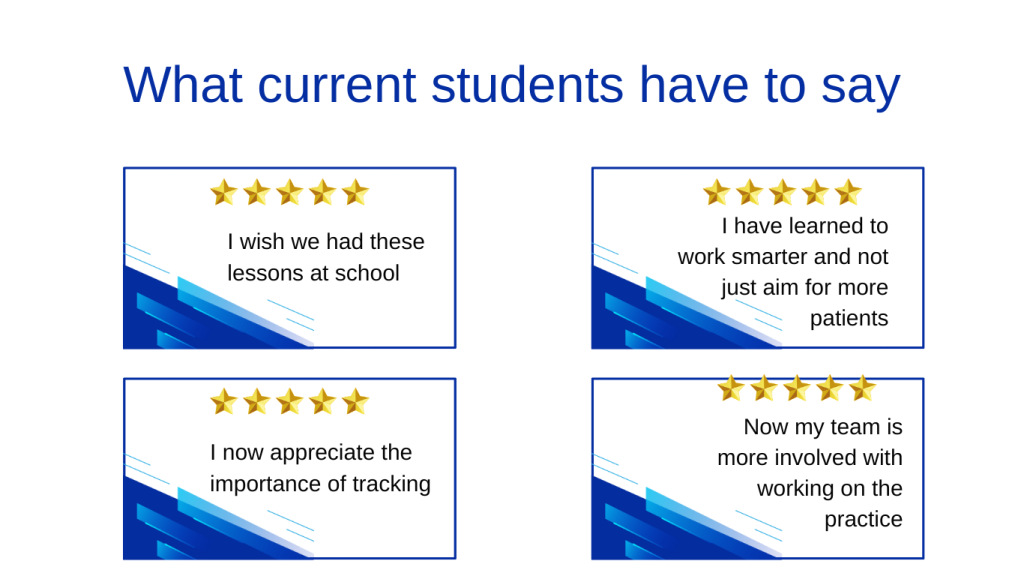 What current students have to say

I wish we had these lessons at school

I have learned to work smarter and not just aim for more patients

I now appreciate the importance of tracking

Now my team is more involved with working on the practice